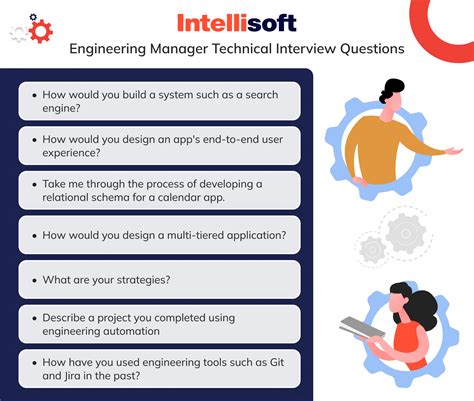 Intellisoft

Engineering Manager Technical Interview Questions

• How would you build a system such as a search engine?

• How would you design an app's end-to-end user experience?

• Take me through the process of developing a relational schema for a calendar app.

• How would you design a multi-tiered application?

• What are your strategies?

• Describe a project you completed using engineering automation

• How have you used engineering tools such as Git and Jira in the past?